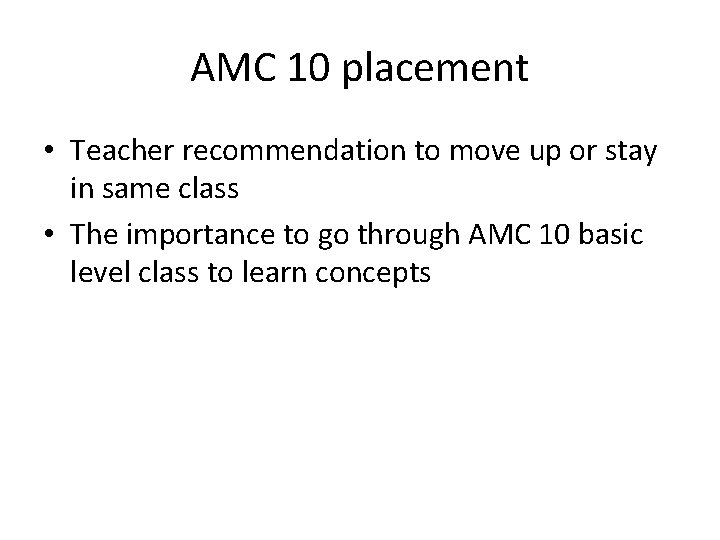 AMC 10 placement

• Teacher recommendation to move up or stay in same class
• The importance to go through AMC 10 basic level class to learn concepts